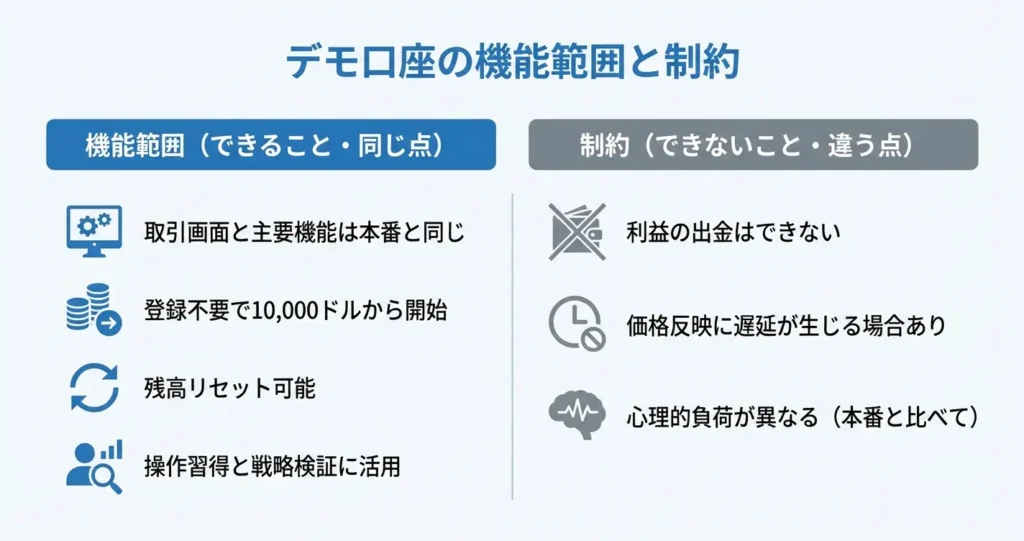 デモ口座の機能範囲と制約

機能範囲（できること・同じ点）

取引画面と主要機能は本番と同じ

登録不要で10,000ドルから開始

残高リセット可能

操作習得と戦略検証に活用

制約（できないこと・違う点）

利益の出金はできない

価格反映に遅延が生じる場合あり

心理的負荷が異なる（本番と比べて）